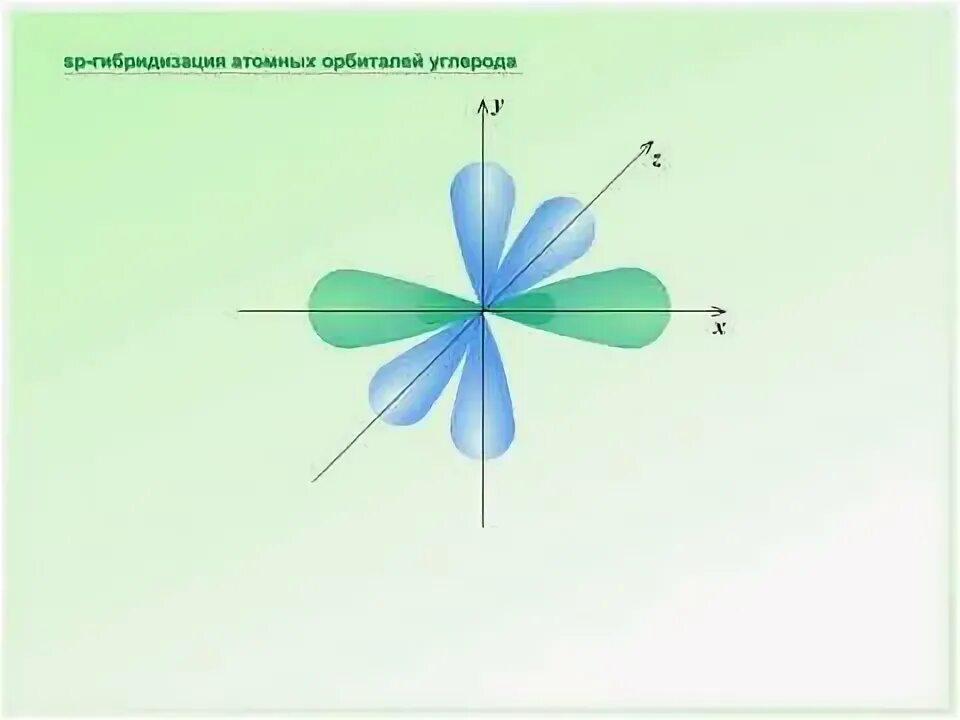 sp-гибридизация атомных орбиталей углерода

y
z
x